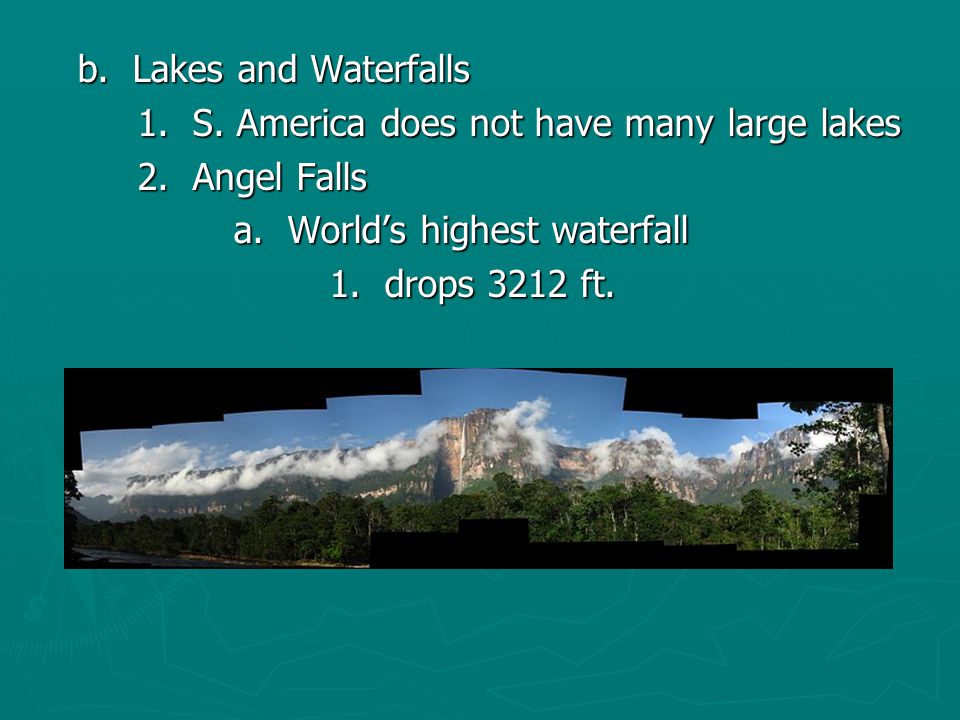 b. Lakes and Waterfalls

1. S. America does not have many large lakes

2. Angel Falls

a. World’s highest waterfall

1. drops 3212 ft.